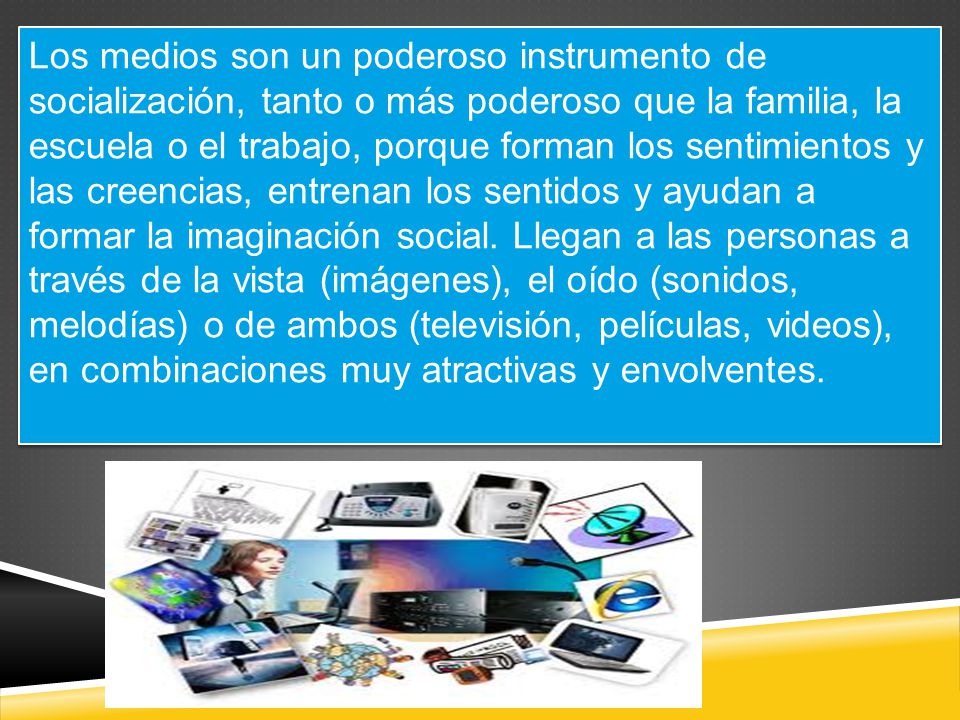 Los medios son un poderoso instrumento de socialización, tanto o más poderoso que la familia, la escuela o el trabajo, porque forman los sentimientos y las creencias, entrenan los sentidos y ayudan a formar la imaginación social. Llegan a las personas a través de la vista (imágenes), el oído (sonidos, melodías) o de ambos (televisión, películas, videos), en combinaciones muy atractivas y envolventes.